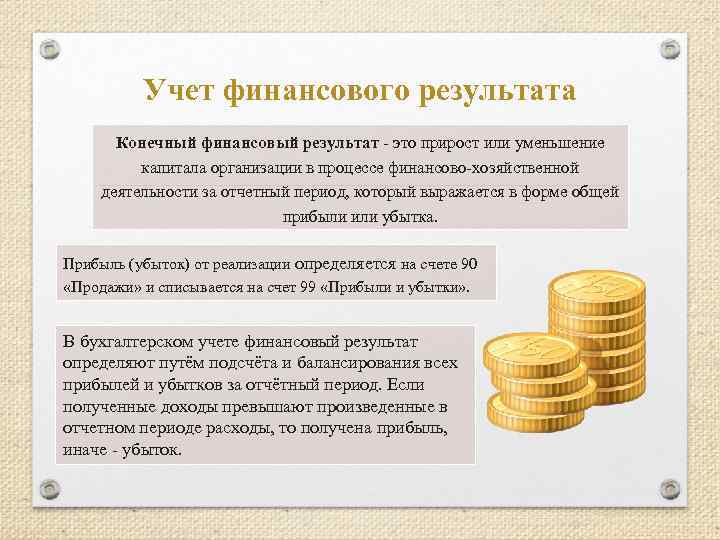 Учет финансового результата

Конечный финансовый результат - это прирост или уменьшение капитала организации в процессе финансово-хозяйственной деятельности за отчетный период, который выражается в форме общей прибыли или убытка.

Прибыль (убыток) от реализации определяется на счете 90 «Продажи» и списывается на счет 99 «Прибыли и убытки».

В бухгалтерском учете финансовый результат определяют путём подсчёта и балансирования всех прибылей и убытков за отчётный период. Если полученные доходы превышают произведенные в отчетном периоде расходы, то получена прибыль, иначе - убыток.